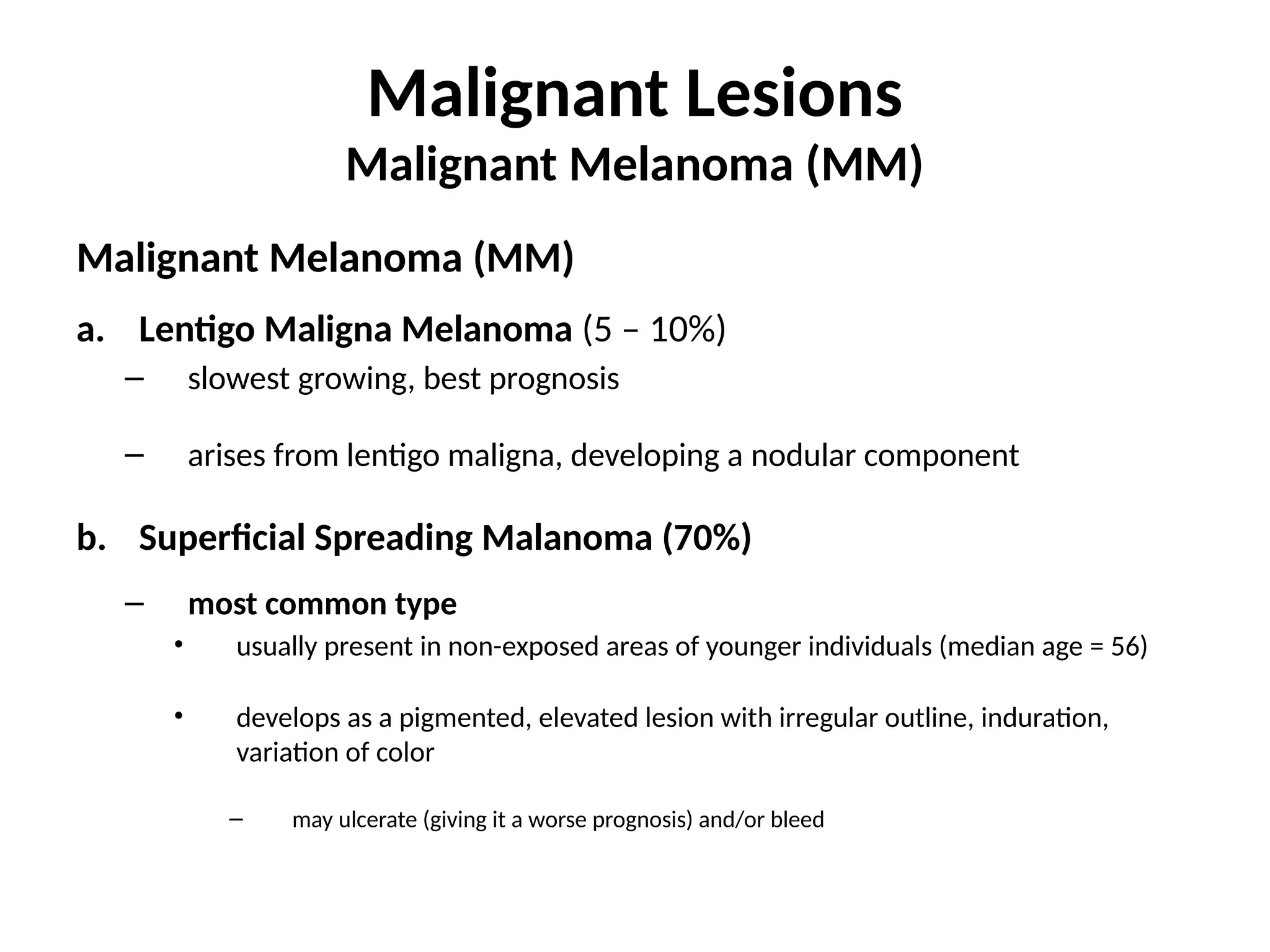 Malignant Lesions
Malignant Melanoma (MM)

Malignant Melanoma (MM)

a. Lentigo Maligna Melanoma (5 – 10%)
– slowest growing, best prognosis

– arises from lentigo maligna, developing a nodular component

b. Superficial Spreading Malanoma (70%)

– most common type
• usually present in non-exposed areas of younger individuals (median age = 56)

• develops as a pigmented, elevated lesion with irregular outline, induration, variation of color

– may ulcerate (giving it a worse prognosis) and/or bleed